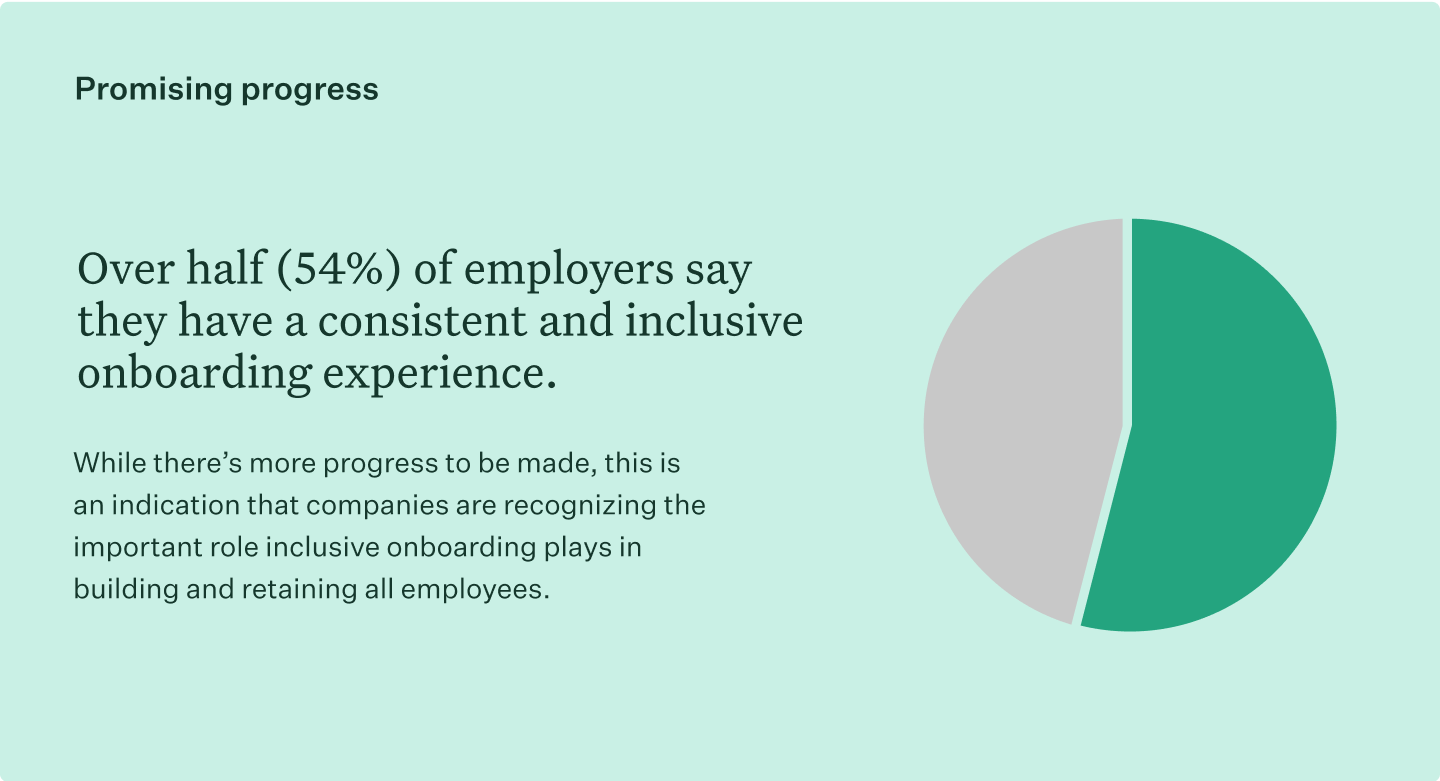 Promising progress

Over half (54%) of employers say they have a consistent and inclusive onboarding experience.

While there’s more progress to be made, this is an indication that companies are recognizing the important role inclusive onboarding plays in building and retaining all employees.